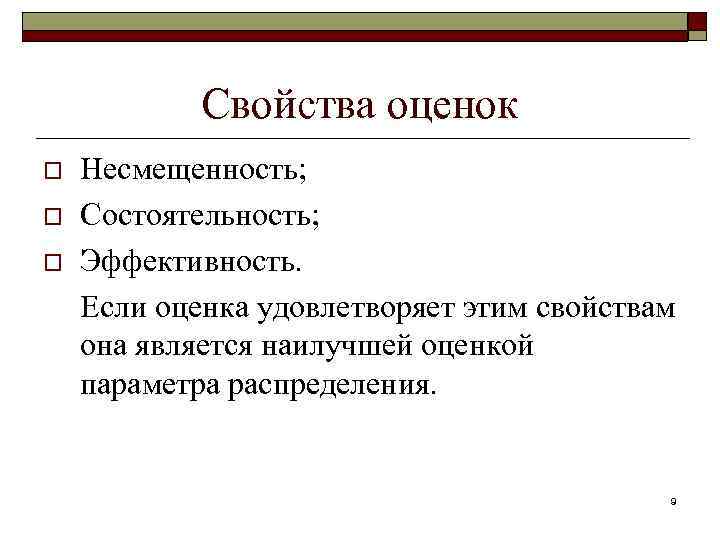 Свойства оценок

Несмещенность;

Состоятельность;

Эффективность.

Если оценка удовлетворяет этим свойствам она является наилучшей оценкой параметра распределения.

9